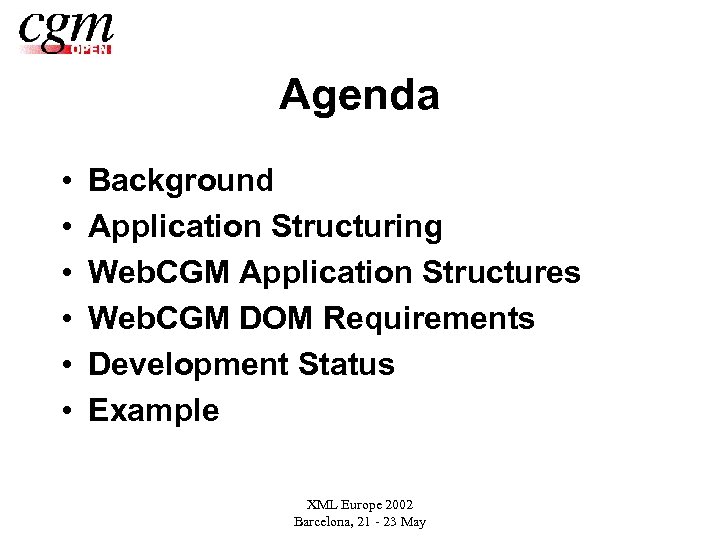 cgm
OPEN

Agenda

• Background
• Application Structuring
• WebCGM Application Structures
• WebCGM DOM Requirements
• Development Status
• Example

XML Europe 2002
Barcelona, 21 - 23 May